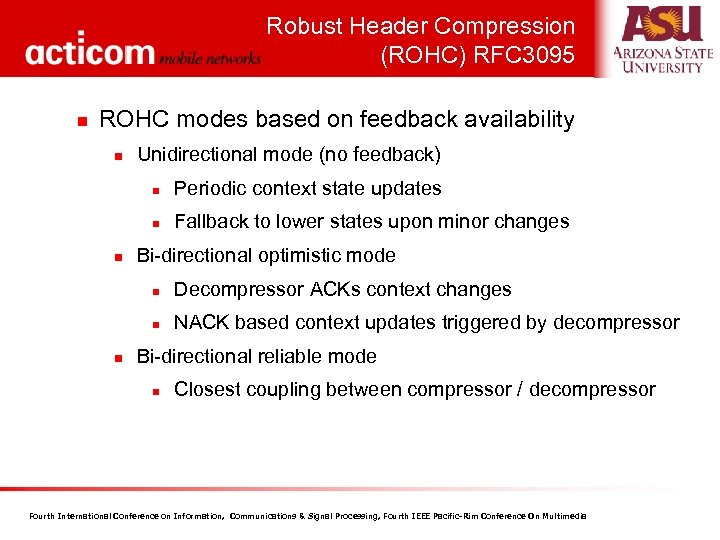 acticom mobile networks

Robust Header Compression (ROHC) RFC3095

ASU ARIZONA STATE UNIVERSITY

ROHC modes based on feedback availability

Unidirectional mode (no feedback)

Periodic context state updates

Fallback to lower states upon minor changes

Bi-directional optimistic mode

Decompressor ACKs context changes

NACK based context updates triggered by decompressor

Bi-directional reliable mode

Closest coupling between compressor / decompressor

Fourth International Conference on Information, Communications & Signal Processing, Fourth IEEE Pacific-Rim Conference On Multimedia